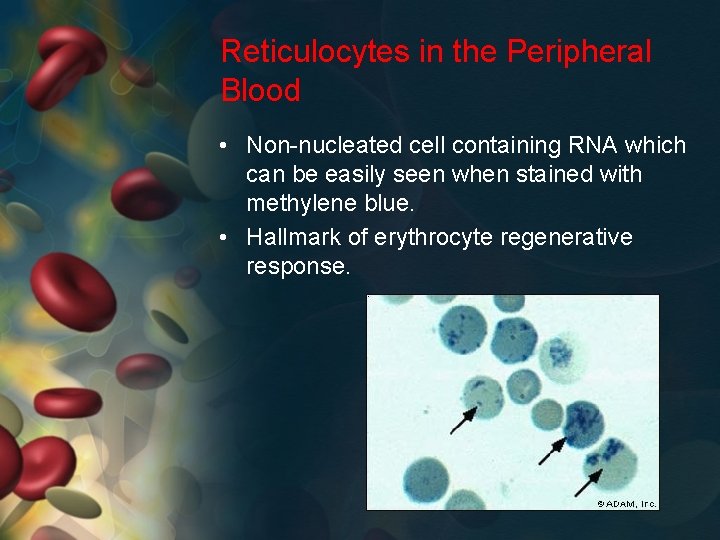 Reticulocytes in the Peripheral Blood

• Non-nucleated cell containing RNA which can be easily seen when stained with methylene blue.

• Hallmark of erythrocyte regenerative response.

©ADAM, Inc.